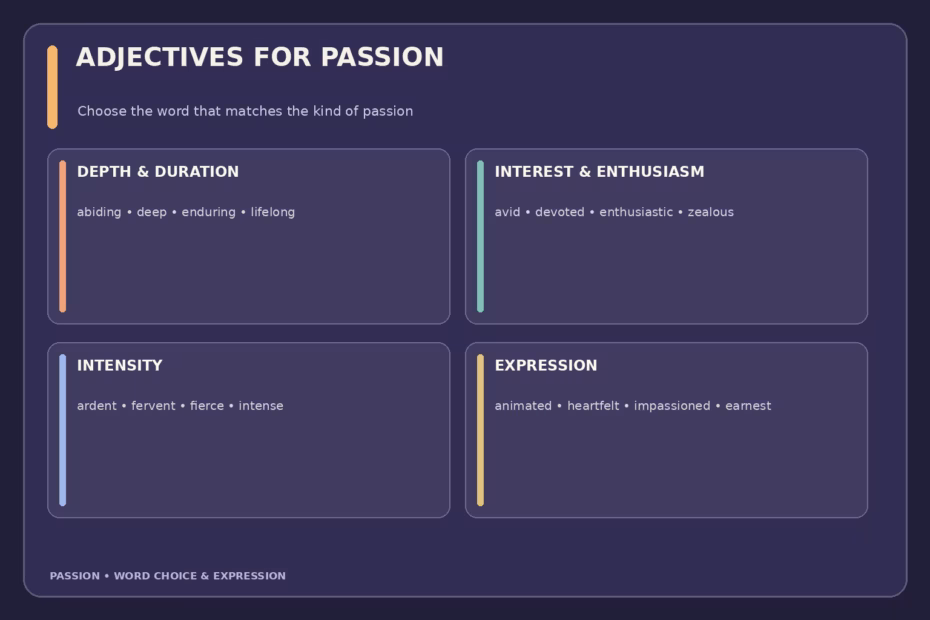 ADJECTIVES FOR PASSION

Choose the word that matches the kind of passion

DEPTH & DURATION

abiding • deep • enduring • lifelong

INTEREST & ENTHUSIASM

avid • devoted • enthusiastic • zealous

INTENSITY

ardent • fervent • fierce • intense

EXPRESSION

animated • heartfelt • impassioned • earnest

PASSION • WORD CHOICE & EXPRESSION